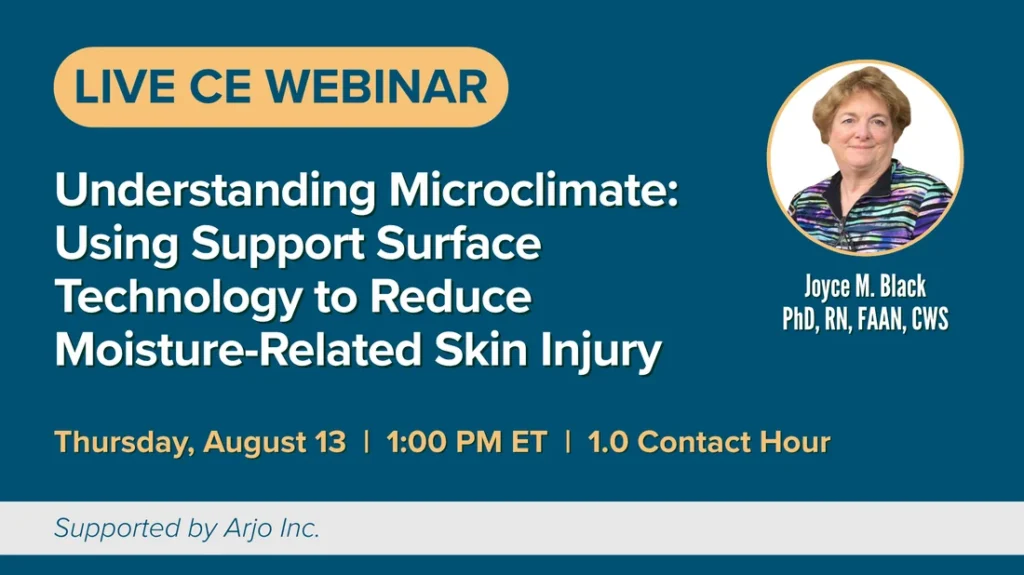 LIVE CE WEBINAR

Understanding Microclimate: Using Support Surface Technology to Reduce Moisture-Related Skin Injury

Joyce M. Black
PhD, RN, FAAN, CWS

Thursday, August 13 | 1:00 PM ET | 1.0 Contact Hour

Supported by Arjo Inc.